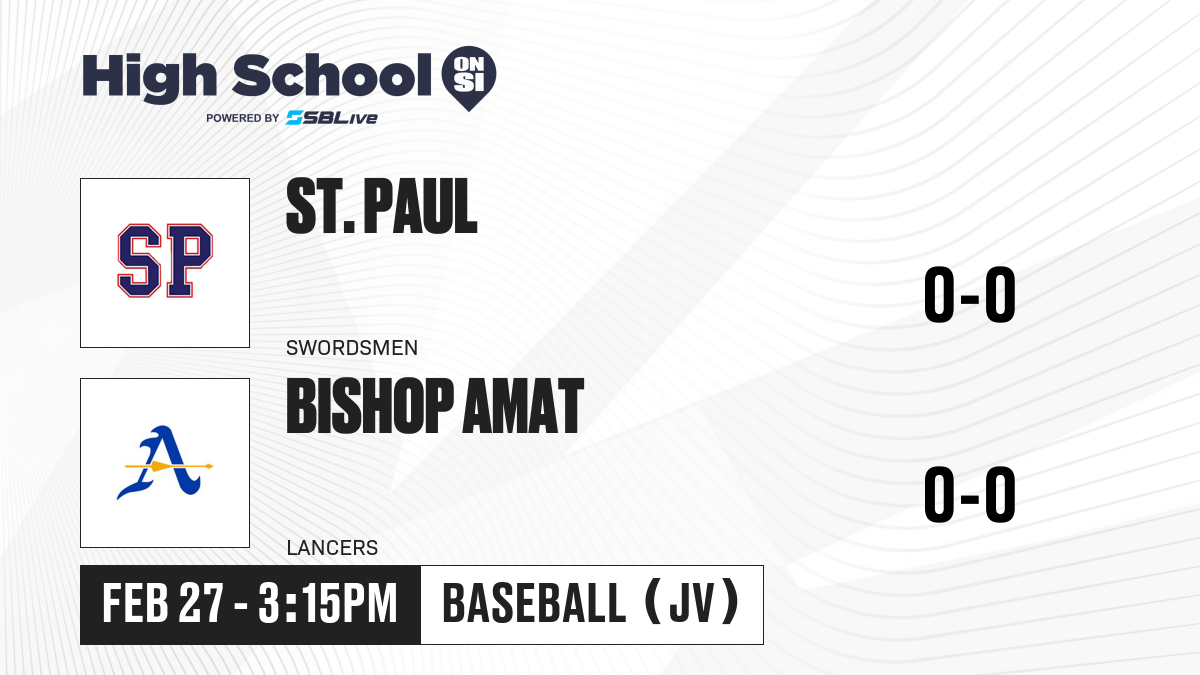 High School ON SI
POWERED BY SBLive

SP
ST. PAUL
SWORDSMEN
0-0

A
BISHOP AMAT
LANCERS
0-0

FEB 27 - 3:15PM
BASEBALL (JV)